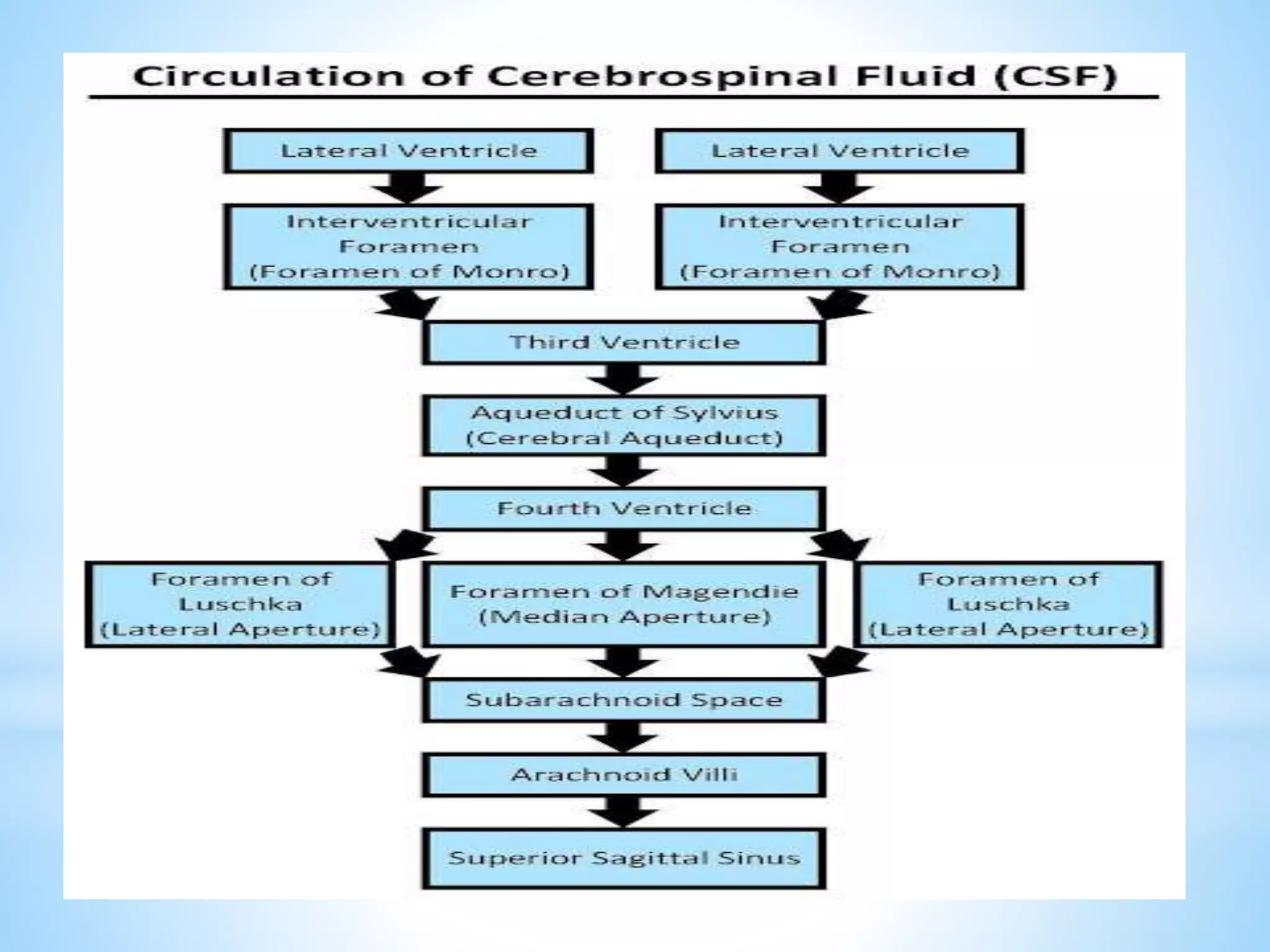 Circulation of Cerebrospinal Fluid (CSF)

Lateral Ventricle

Lateral Ventricle

Interventricular Foramen (Foramen of Monro)

Interventricular Foramen (Foramen of Monro)

Third Ventricle

Aqueduct of Sylvius (Cerebral Aqueduct)

Fourth Ventricle

Foramen of Luschka (Lateral Aperture)

Foramen of Magendie (Median Aperture)

Foramen of Luschka (Lateral Aperture)

Subarachnoid Space

Arachnoid Villi

Superior Sagittal Sinus